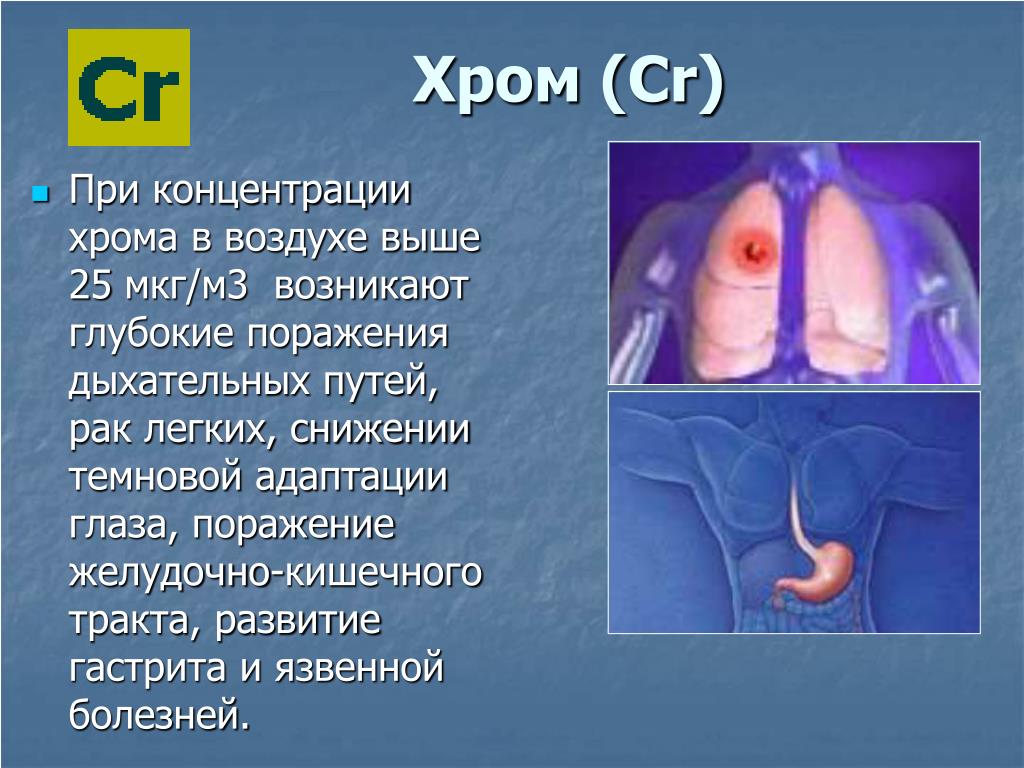 Cr

Хром (Cr)

При концентрации хрома в воздухе выше 25 мкг/м3 возникают глубокие поражения дыхательных путей, рак легких, снижении темновой адаптации глаза, поражение желудочно-кишечного тракта, развитие гастрита и язвенной болезней.